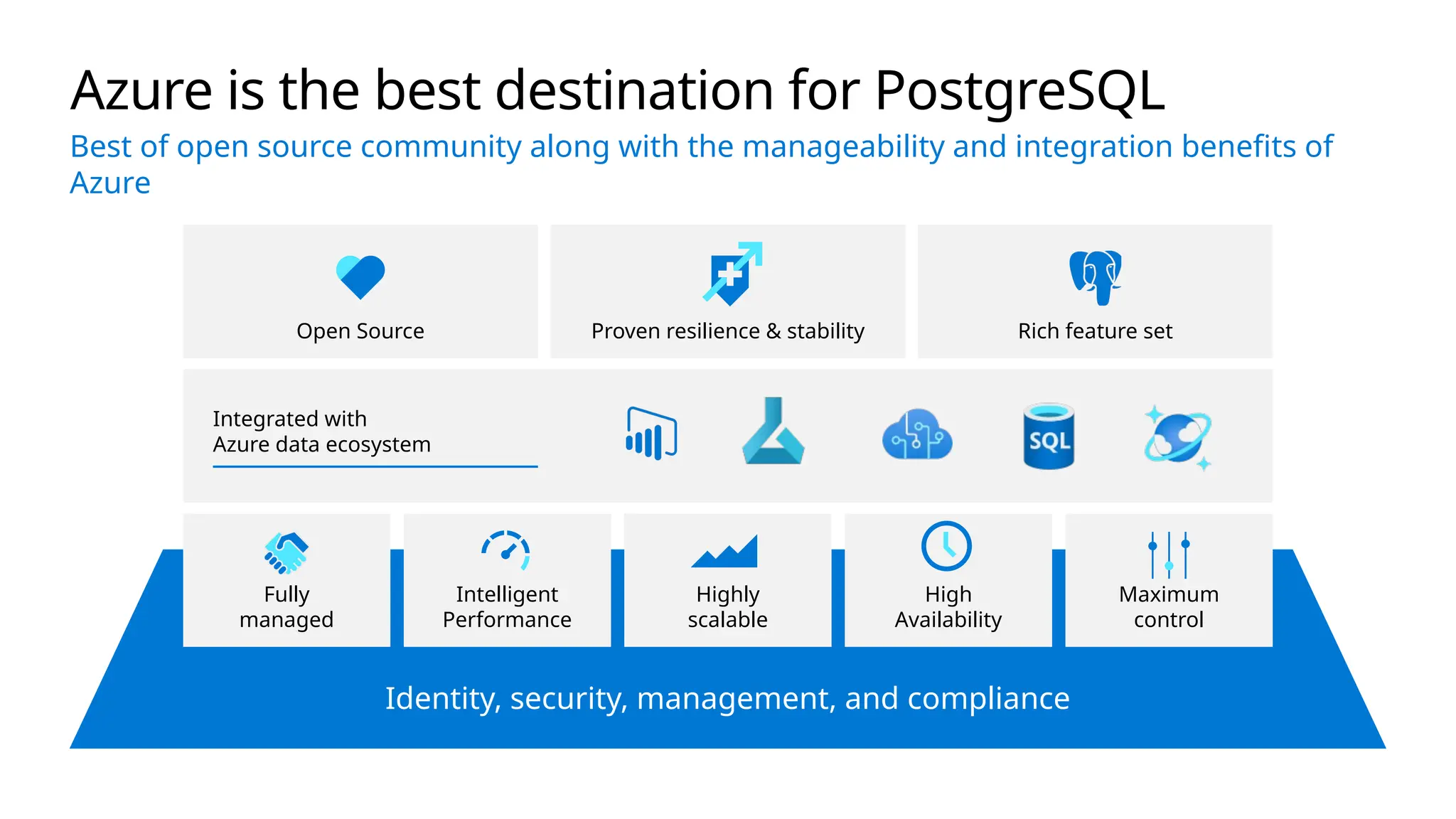 Azure is the best destination for PostgreSQL

Best of open source community along with the manageability and integration benefits of Azure

Open Source

Proven resilience & stability

Rich feature set

Integrated with Azure data ecosystem

SQL

Fully managed

Intelligent Performance

Highly scalable

High Availability

Maximum control

Identity, security, management, and compliance